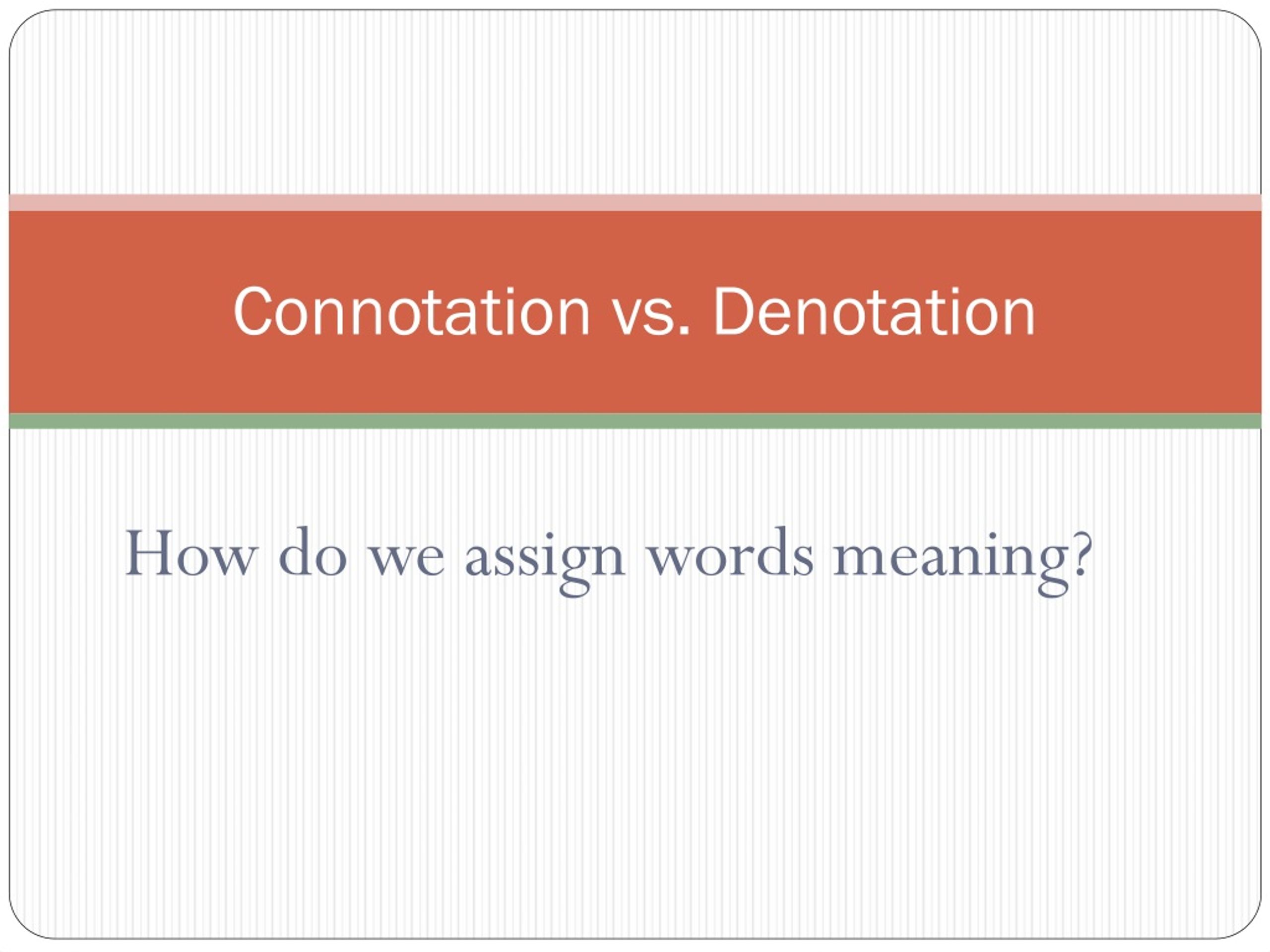 Connotation vs. Denotation

How do we assign words meaning?